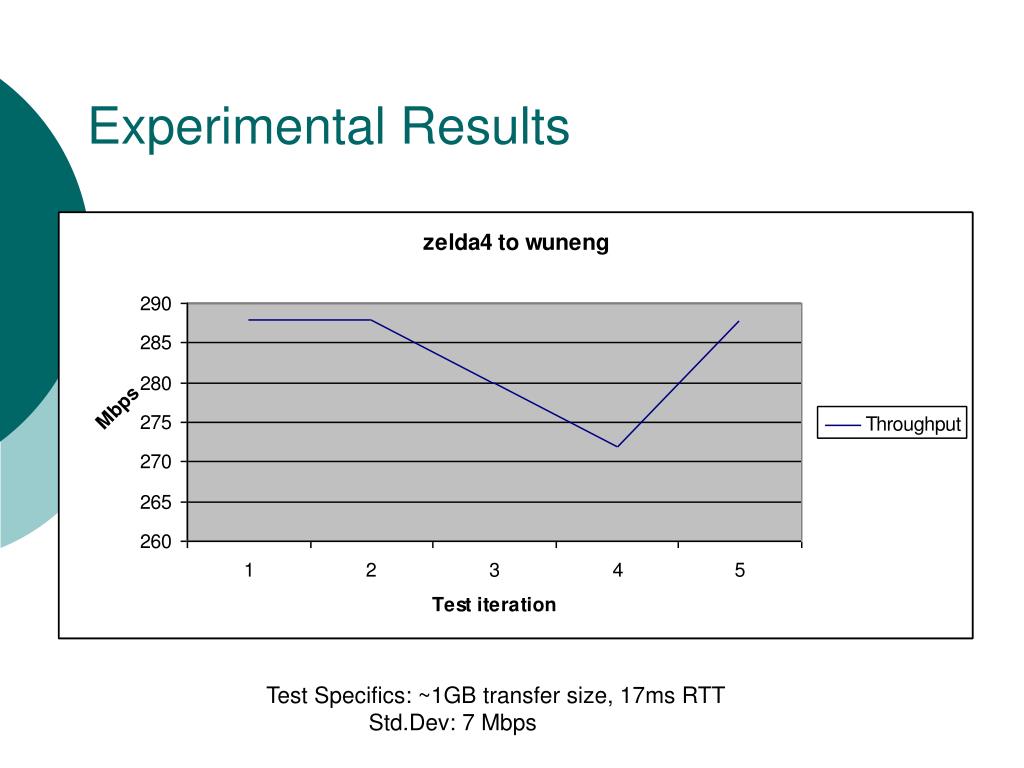 Experimental Results

zelda4 to wuneng

290
285
280
275
270
265
260

Mbps

1
2
3
4
5

Test iteration

Throughput

Test Specifics: ~1GB transfer size, 17ms RTT
Std.Dev: 7 Mbps